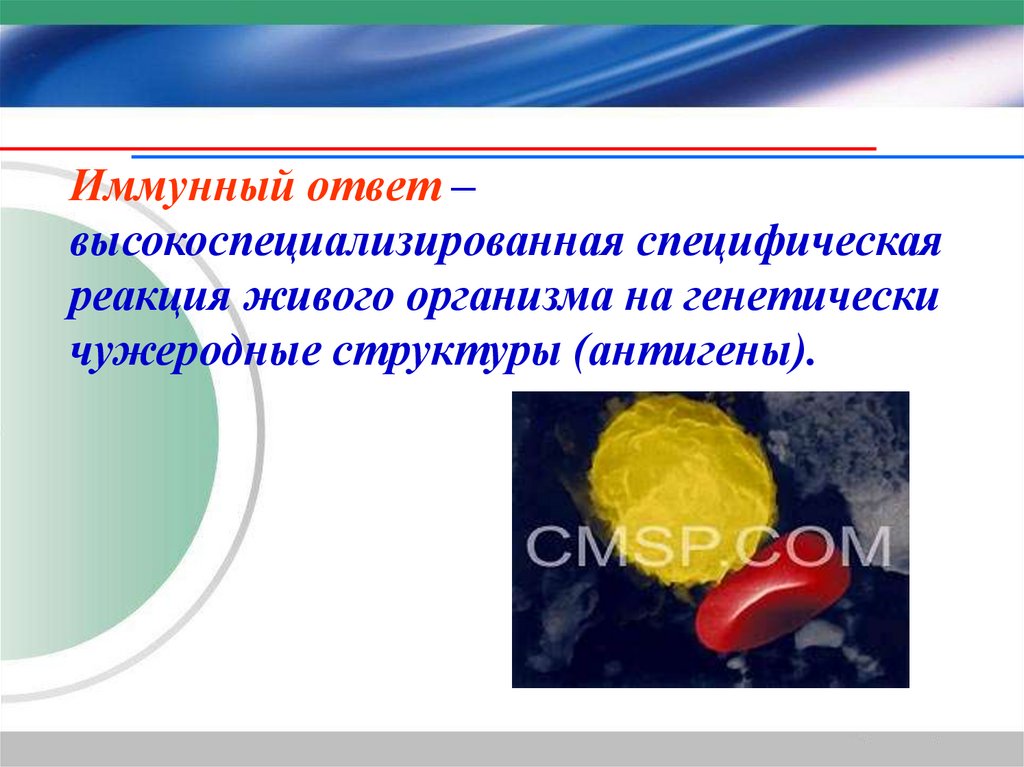 Иммунный ответ – высокоспециализированная специфическая реакция живого организма на генетически чужеродные структуры (антигены).

CMSP.COM